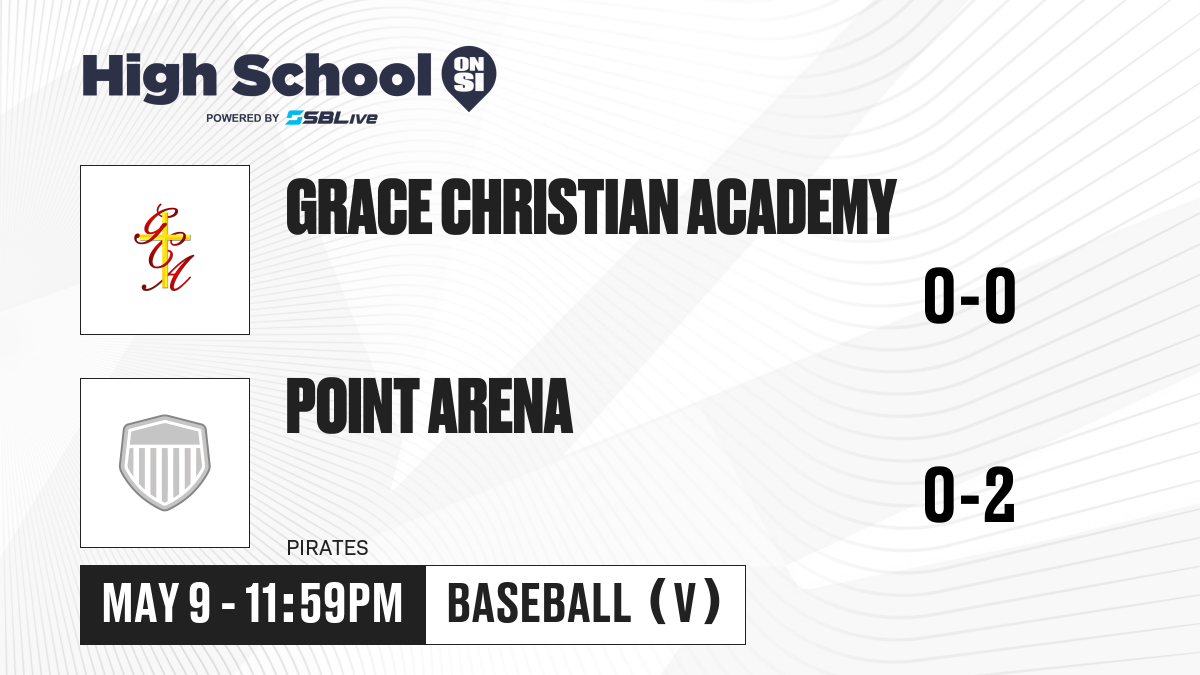 High School ON SI
POWERED BY SBLive

GCA

GRACE CHRISTIAN ACADEMY

0-0

POINT ARENA

0-2

PIRATES

MAY 9 - 11:59PM

BASEBALL (V)